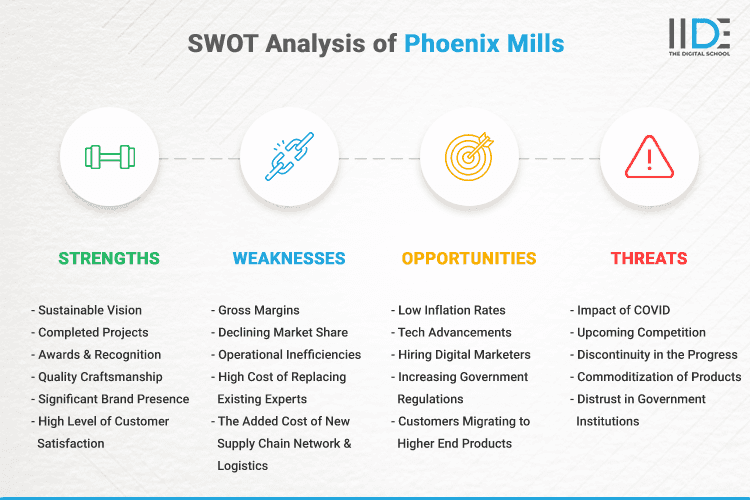 SWOT Analysis of Phoenix Mills

IIDE
THE DIGITAL SCHOOL

STRENGTHS

- Sustainable Vision
- Completed Projects
- Awards & Recognition
- Quality Craftsmanship
- Significant Brand Presence
- High Level of Customer Satisfaction

WEAKNESSES

- Gross Margins
- Declining Market Share
- Operational Inefficiencies
- High Cost of Replacing Existing Experts
- The Added Cost of New Supply Chain Network & Logistics

OPPORTUNITIES

- Low Inflation Rates
- Tech Advancements
- Hiring Digital Marketers
- Increasing Government Regulations
- Customers Migrating to Higher End Products

THREATS

- Impact of COVID
- Upcoming Competition
- Discontinuity in the Progress
- Commoditization of Products
- Distrust in Government Institutions